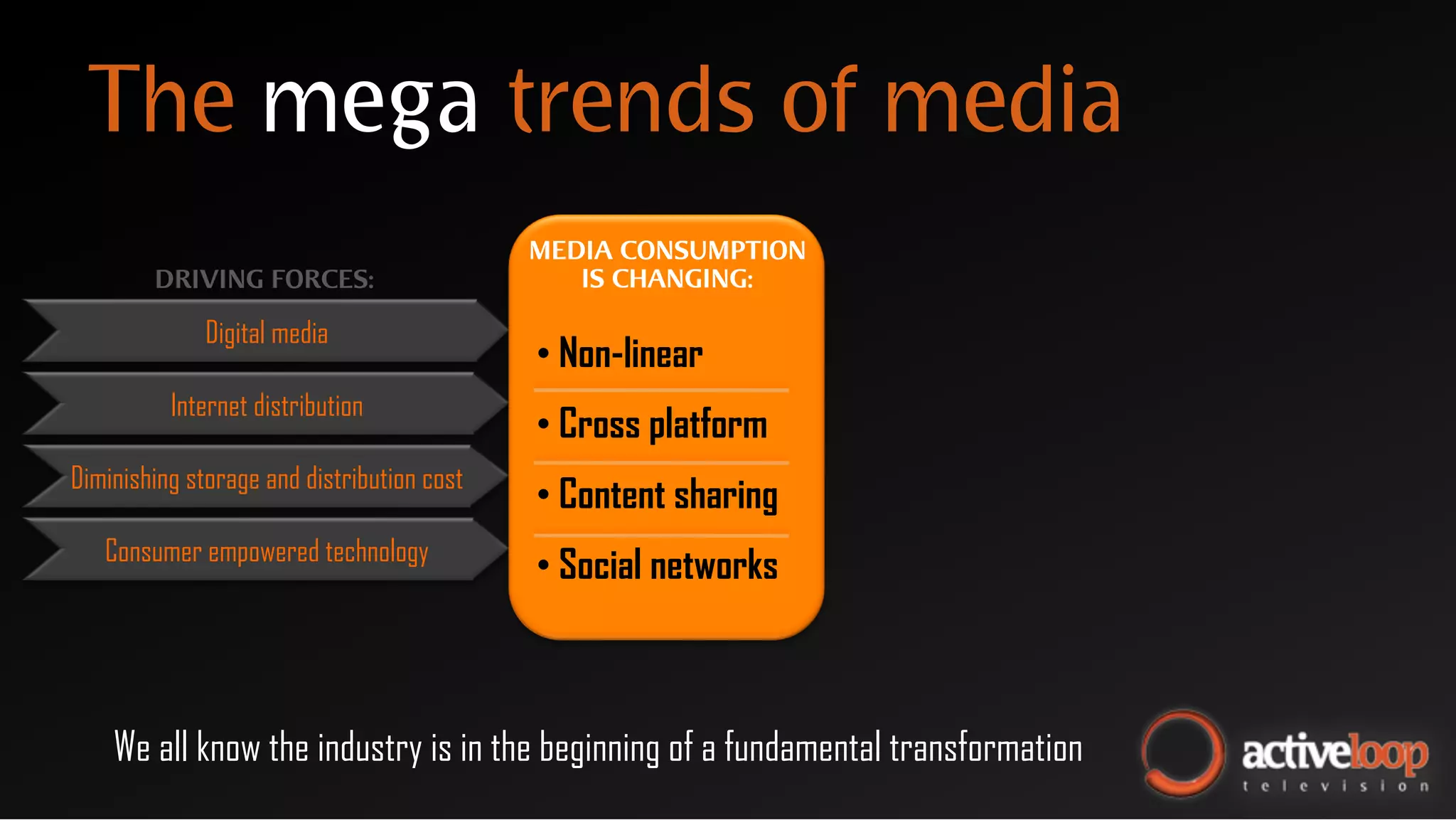 The mega trends of media

DRIVING FORCES:

Digital media

Internet distribution

Diminishing storage and distribution cost

Consumer empowered technology

MEDIA CONSUMPTION IS CHANGING:

• Non-linear
• Cross platform
• Content sharing
• Social networks

We all know the industry is in the beginning of a fundamental transformation

activeloop
television